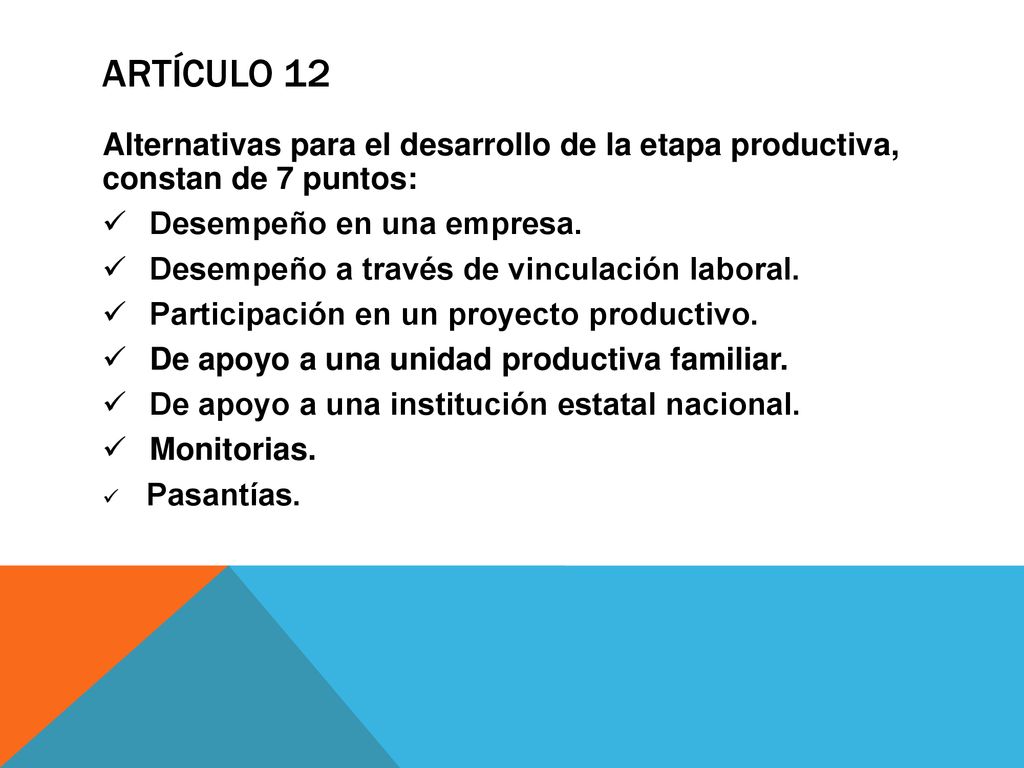 ARTÍCULO 12

Alternativas para el desarrollo de la etapa productiva, constan de 7 puntos:

✓ Desempeño en una empresa.
✓ Desempeño a través de vinculación laboral.
✓ Participación en un proyecto productivo.
✓ De apoyo a una unidad productiva familiar.
✓ De apoyo a una institución estatal nacional.
✓ Monitorias.
✓ Pasantías.